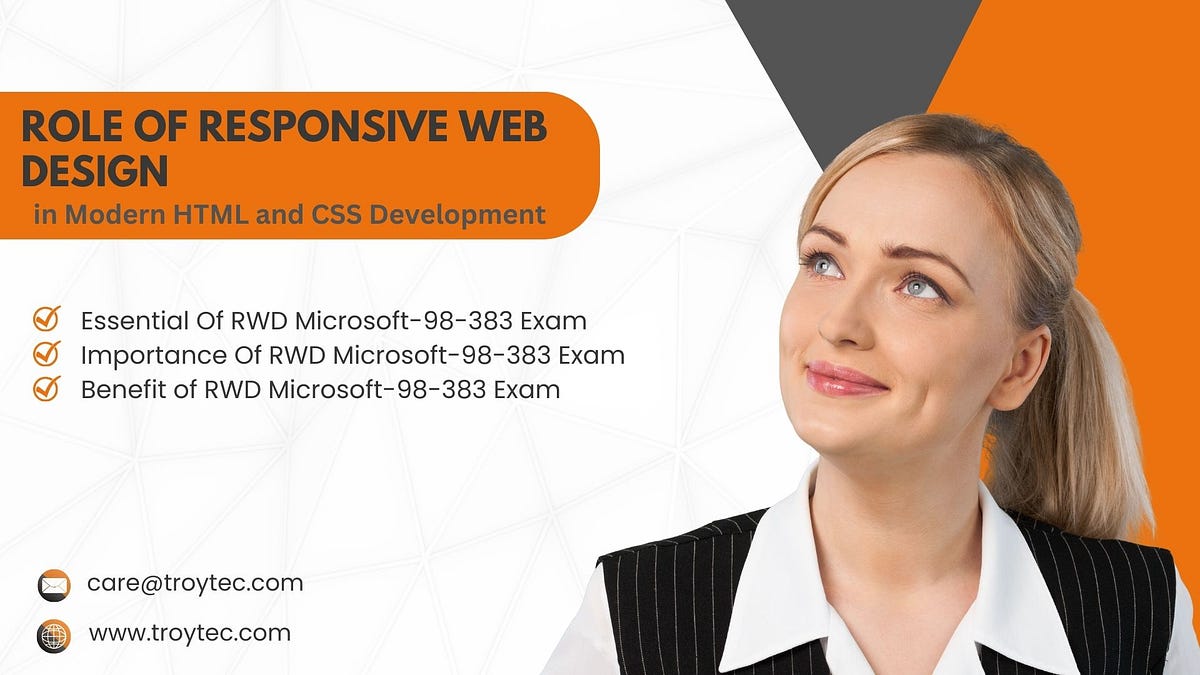 ROLE OF RESPONSIVE WEB DESIGN

in Modern HTML and CSS Development

Essential Of RWD Microsoft-98-383 Exam
Importance Of RWD Microsoft-98-383 Exam
Benefit of RWD Microsoft-98-383 Exam

care@troytec.com

www.troytec.com